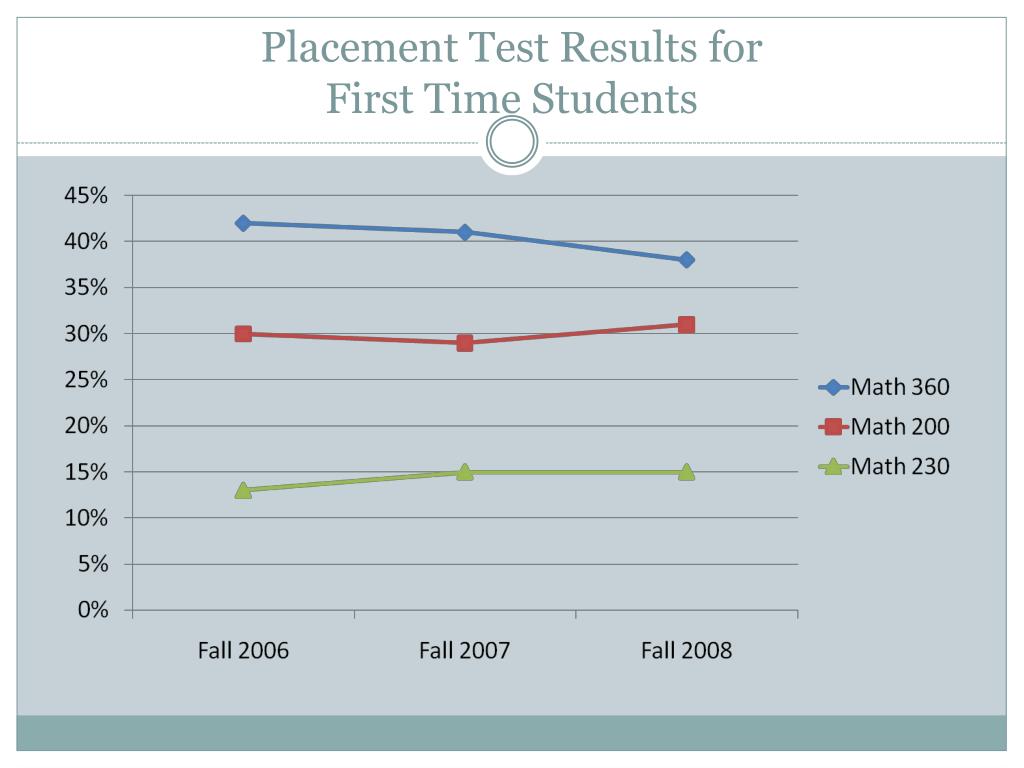 Placement Test Results for First Time Students

45%
40%
35%
30%
25%
20%
15%
10%
5%
0%

Fall 2006
Fall 2007
Fall 2008

Math 360
Math 200
Math 230